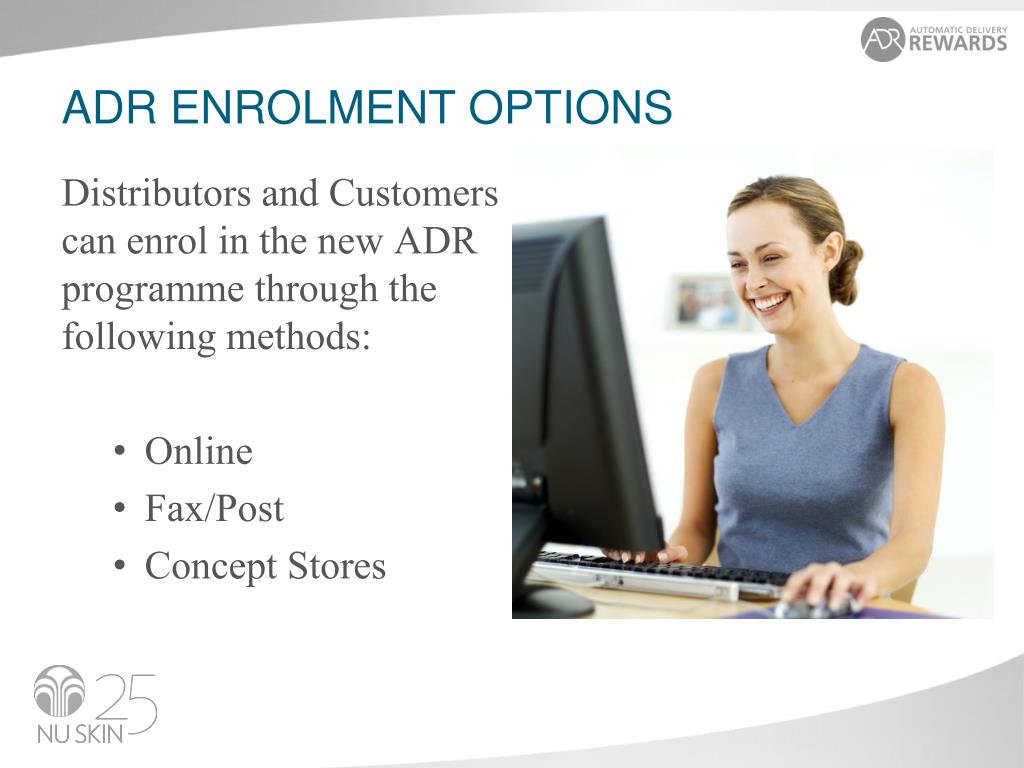 ADR AUTOMATIC DELIVERY REWARDS

ADR ENROLMENT OPTIONS

Distributors and Customers can enrol in the new ADR programme through the following methods:

• Online
• Fax/Post
• Concept Stores

NU SKIN 25